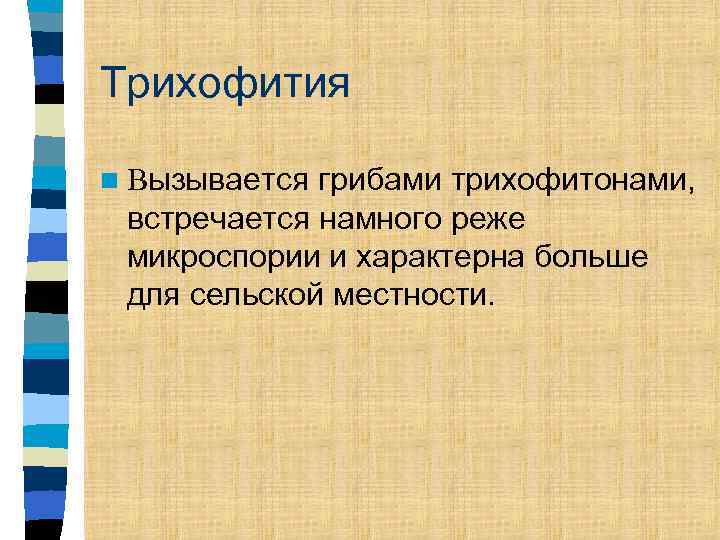 Трихофития

Вызывается грибами трихофитонами, встречается намного реже микроспории и характерна больше для сельской местности.